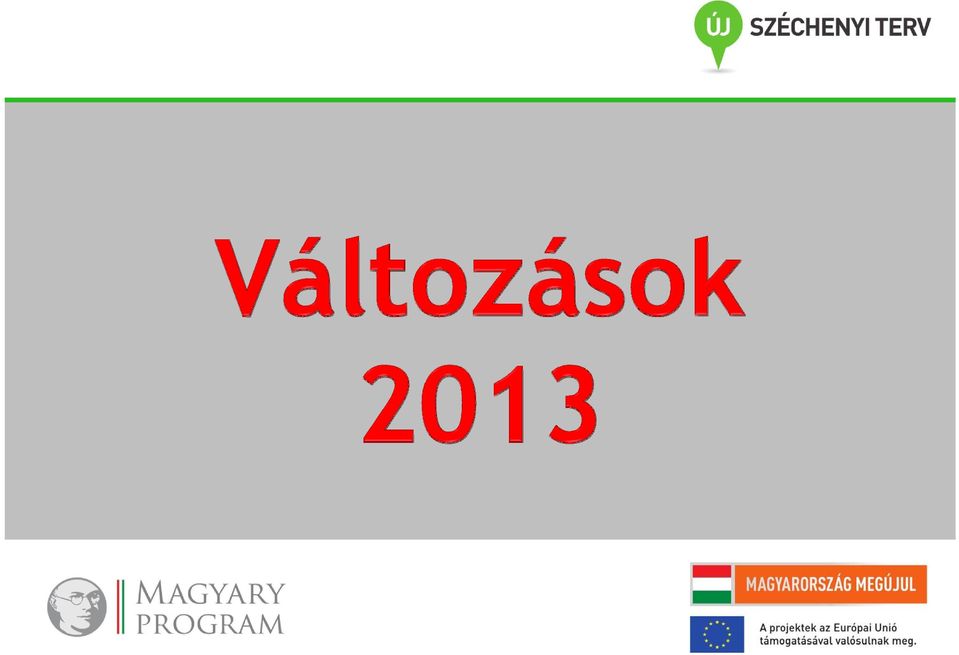 ÚJ SZÉCHENYI TERV

Változások 2013

MAGYARY PROGRAM

MAGYARORSZÁG MEGÚJUL

A projektek az Európai Unió támogatásával valósulnak meg.